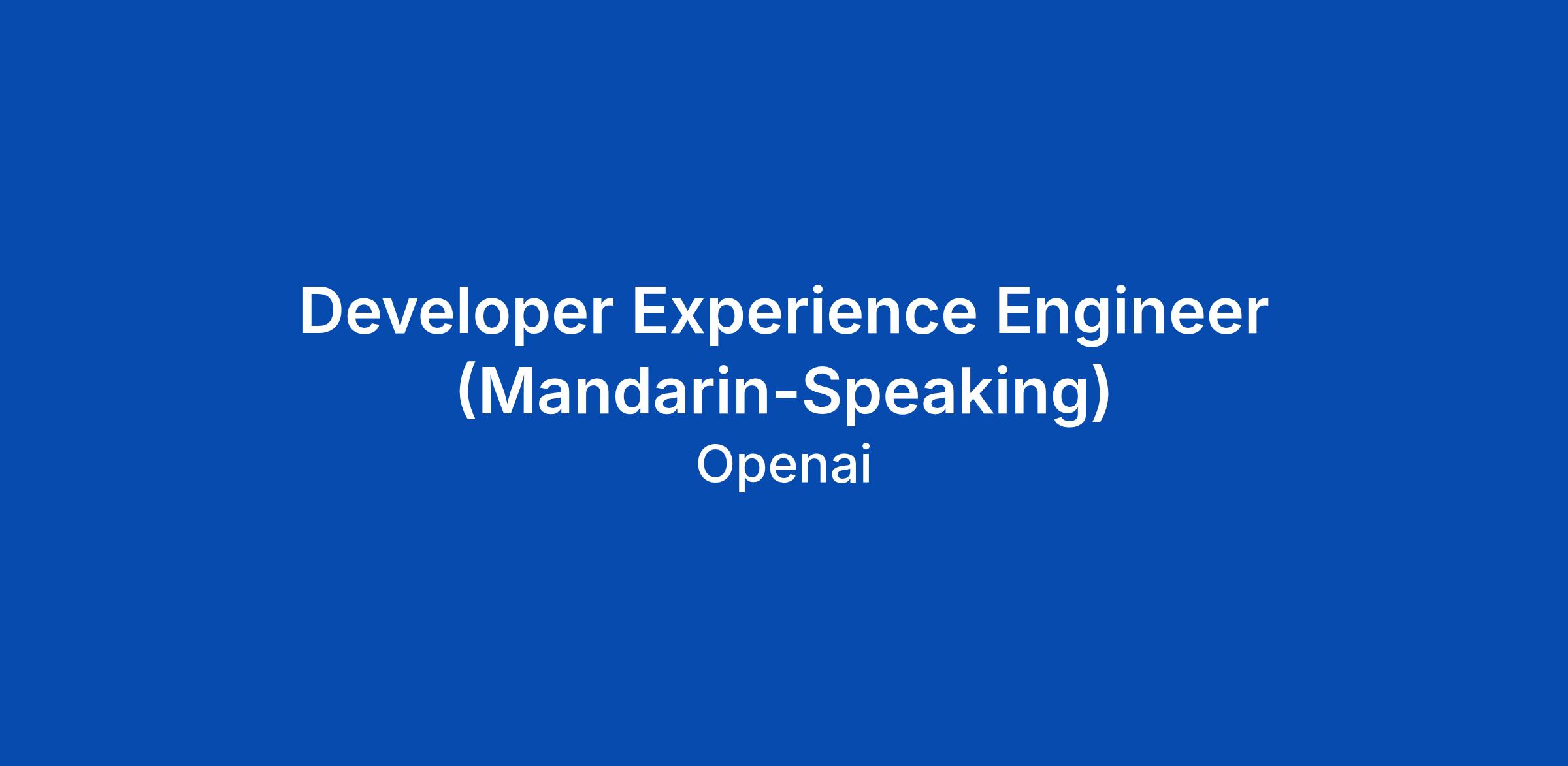 Developer Experience Engineer (Mandarin-Speaking)

Openai